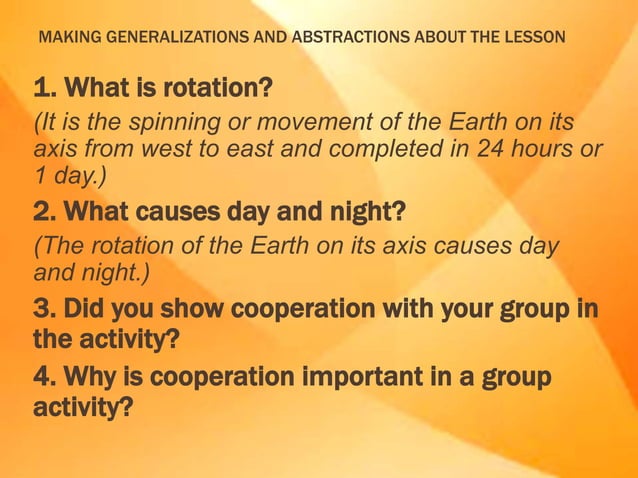 MAKING GENERALIZATIONS AND ABSTRACTIONS ABOUT THE LESSON

1. What is rotation?

(It is the spinning or movement of the Earth on its axis from west to east and completed in 24 hours or 1 day.)

2. What causes day and night?

(The rotation of the Earth on its axis causes day and night.)

3. Did you show cooperation with your group in the activity?

4. Why is cooperation important in a group activity?